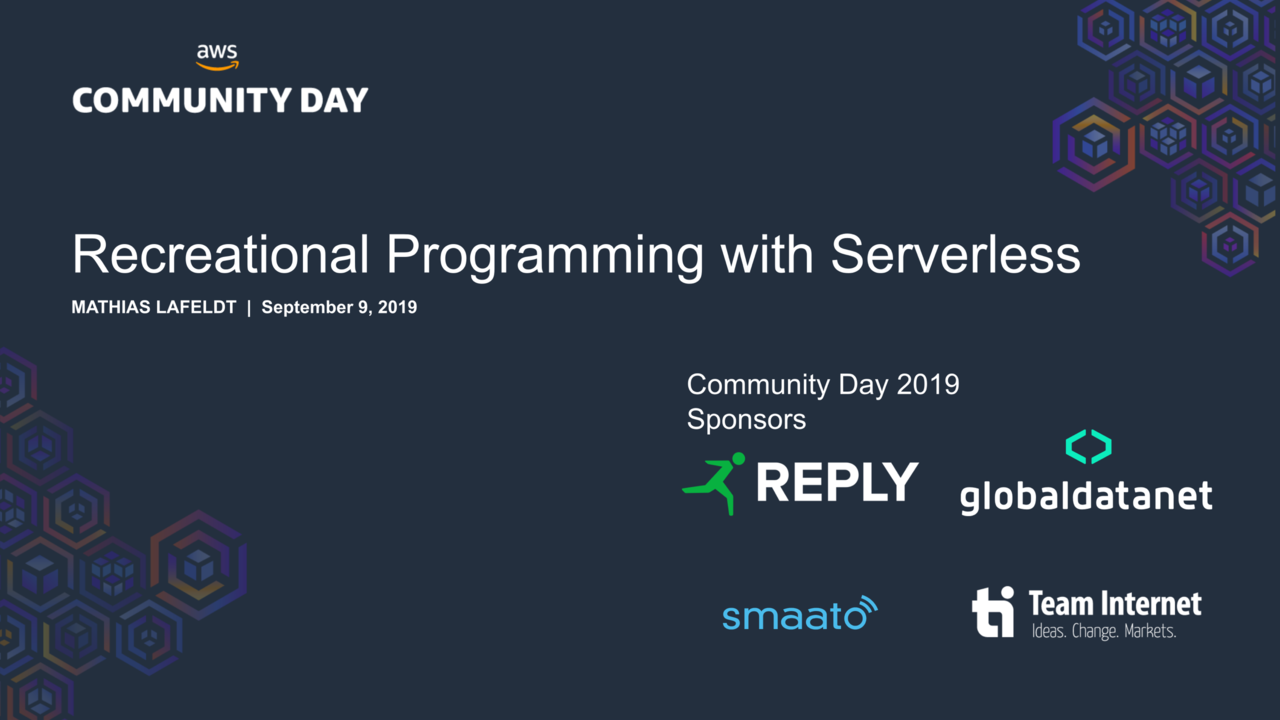 aws
COMMUNITY DAY

Recreational Programming with Serverless

MATHIAS LAFELDT | September 9, 2019

Community Day 2019 Sponsors

REPLY

globaldatanet

smaato

ti Team Internet
Ideas. Change. Markets.